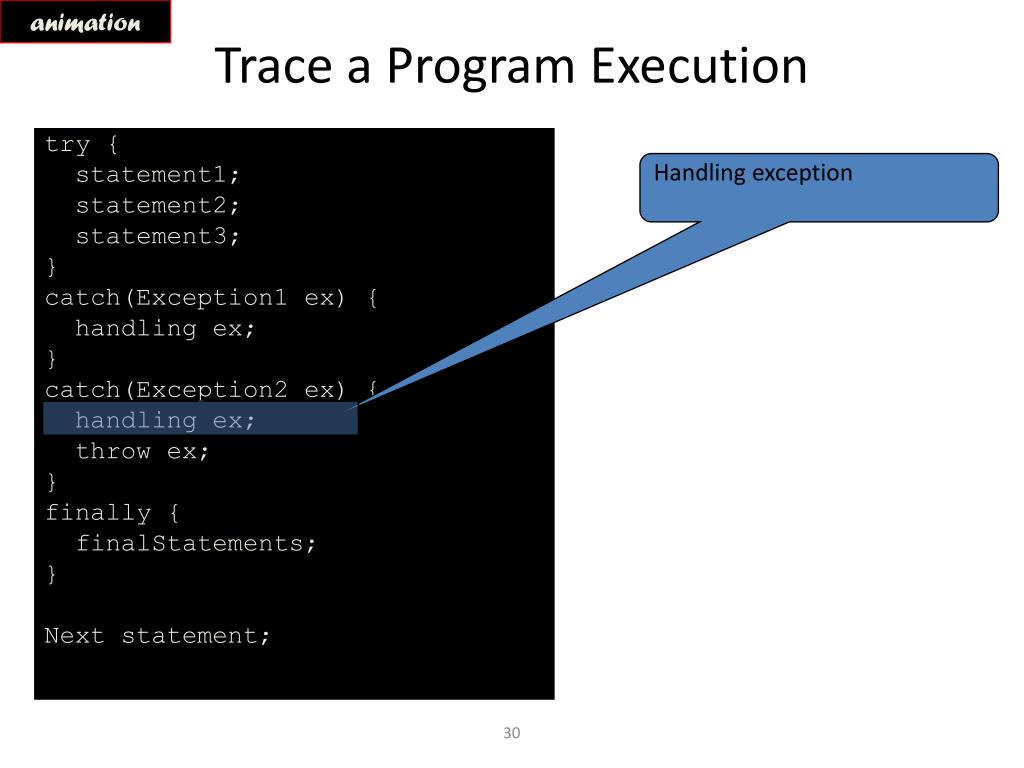 animation

Trace a Program Execution

try {
  statement1;
  statement2;
  statement3;
}
catch(Exception1 ex) {
  handling ex;
}
catch(Exception2 ex) {
  handling ex;
  throw ex;
}
finally {
  finalStatements;
}

Next statement;

Handling exception

30